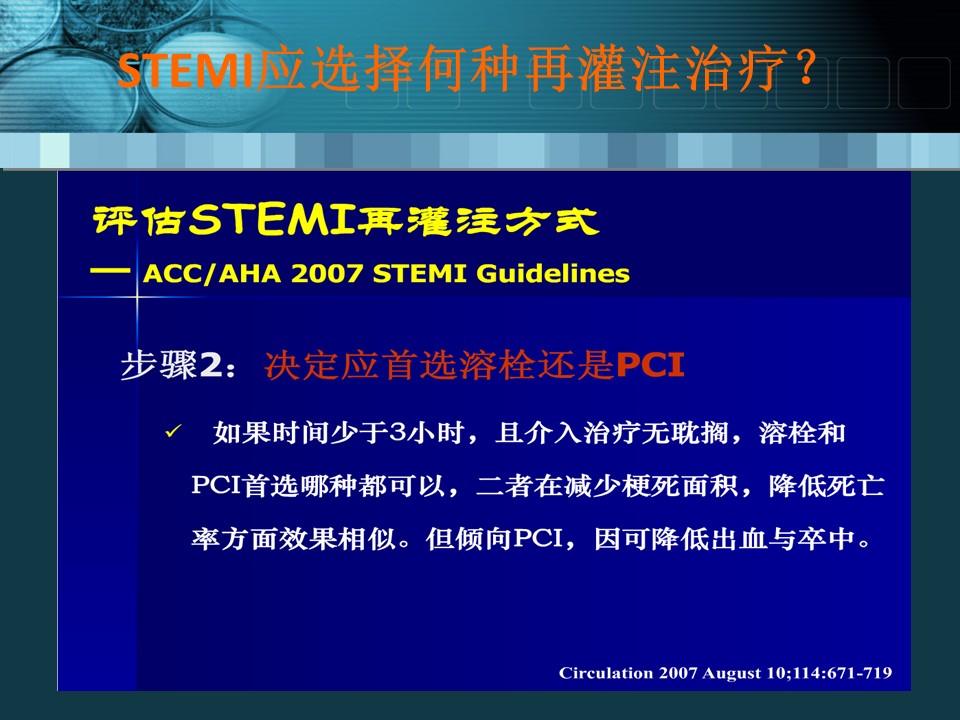 STEMI应选择何种再灌注治疗？

评估STEMI再灌注方式
— ACC/AHA 2007 STEMI Guidelines

步骤2：决定应首选溶栓还是PCI

✓ 如果时间少于3小时，且介入治疗无耽搁，溶栓和PCI首选哪种都可以，二者在减少梗死面积，降低死亡率方面效果相似。但倾向PCI，因可降低出血与卒中。

Circulation 2007 August 10;114:671-719